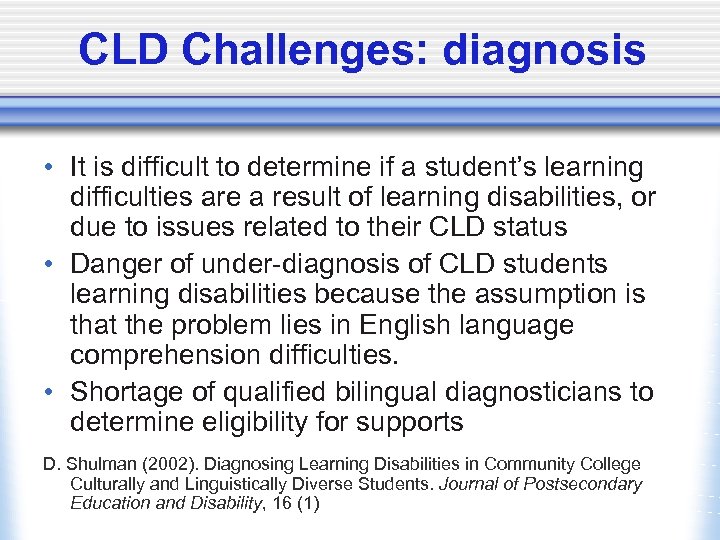 CLD Challenges: diagnosis

• It is difficult to determine if a student's learning difficulties are a result of learning disabilities, or due to issues related to their CLD status

• Danger of under-diagnosis of CLD students learning disabilities because the assumption is that the problem lies in English language comprehension difficulties.

• Shortage of qualified bilingual diagnosticians to determine eligibility for supports

D. Shulman (2002). Diagnosing Learning Disabilities in Community College Culturally and Linguistically Diverse Students. Journal of Postsecondary Education and Disability, 16 (1)